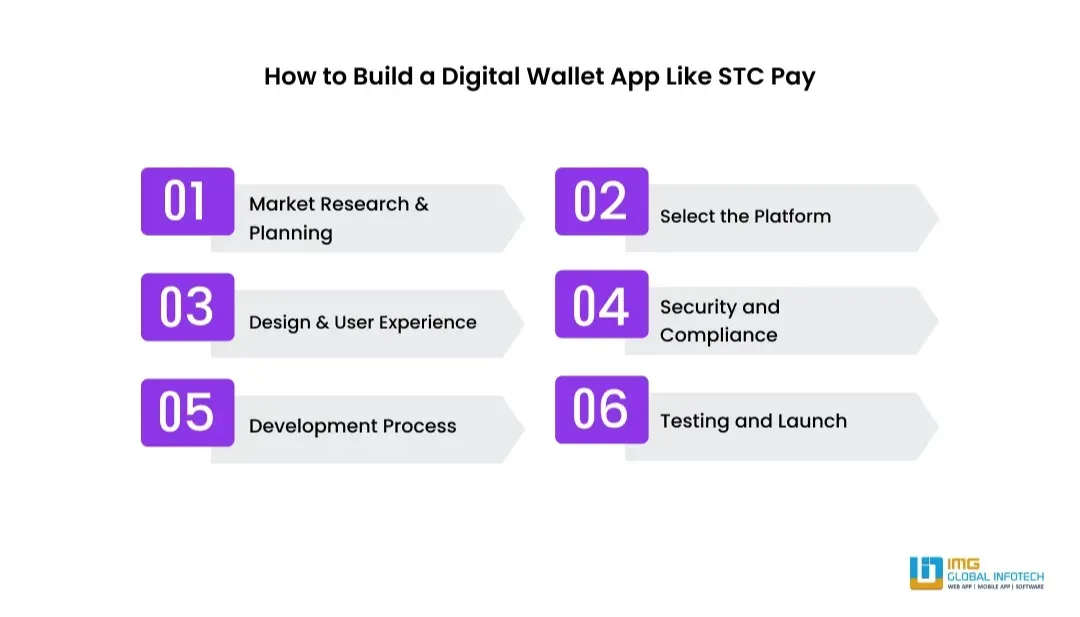 How to Build a Digital Wallet App Like STC Pay

01 Market Research & Planning

02 Select the Platform

03 Design & User Experience

04 Security and Compliance

05 Development Process

06 Testing and Launch

IMG GLOBAL INFOTECH
WEB APP | MOBILE APP | SOFTWARE